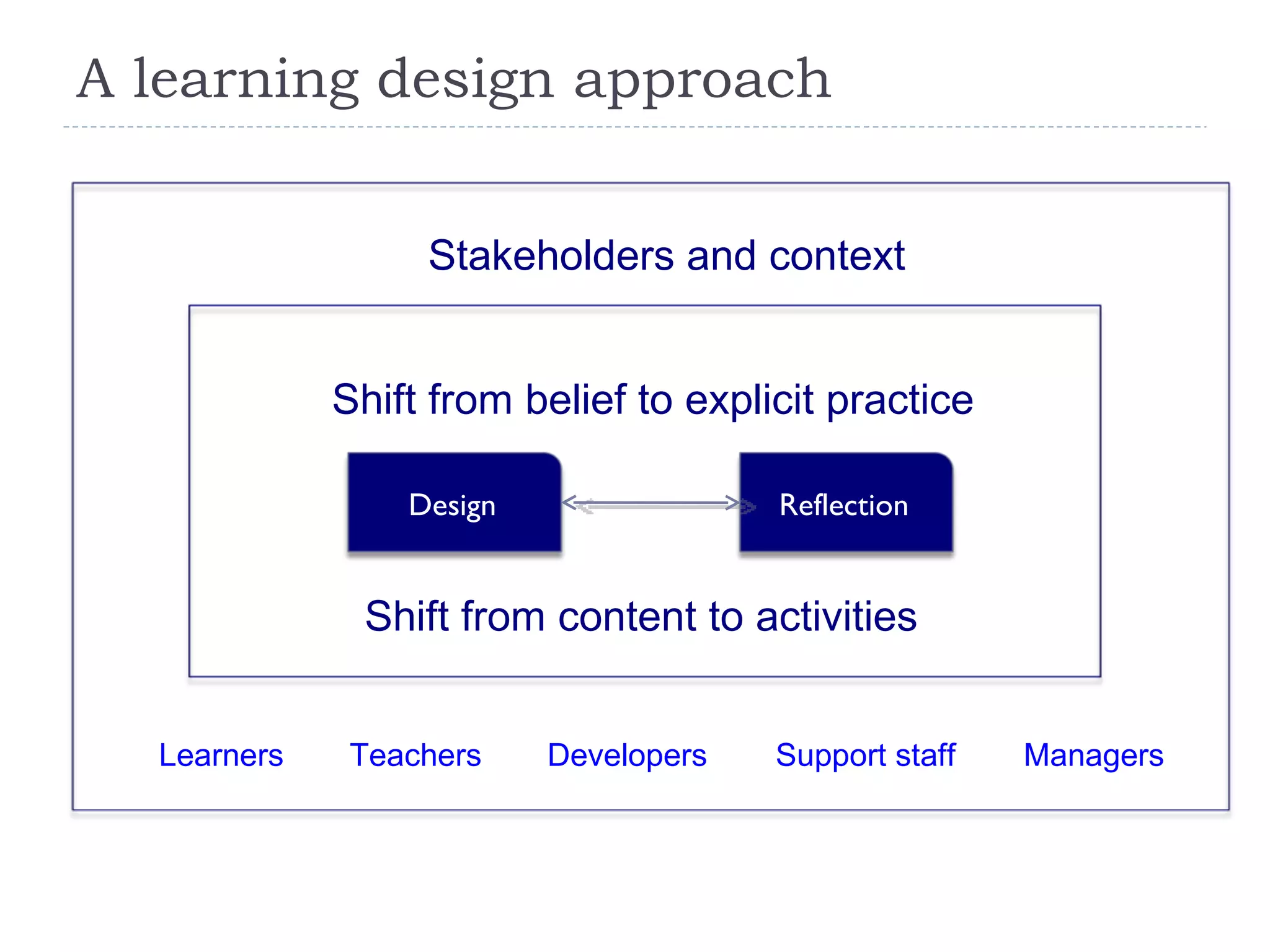 A learning design approach

Stakeholders and context

Shift from belief to explicit practice

Design

Reflection

Shift from content to activities

Learners Teachers Developers Support staff Managers